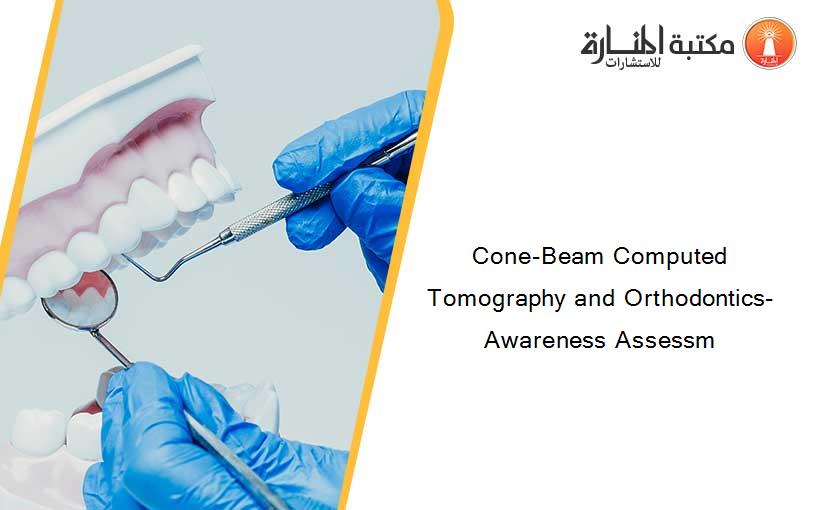 مكتبة المنارة للاستشارات

Cone-Beam Computed Tomography and Orthodontics- Awareness Assessm